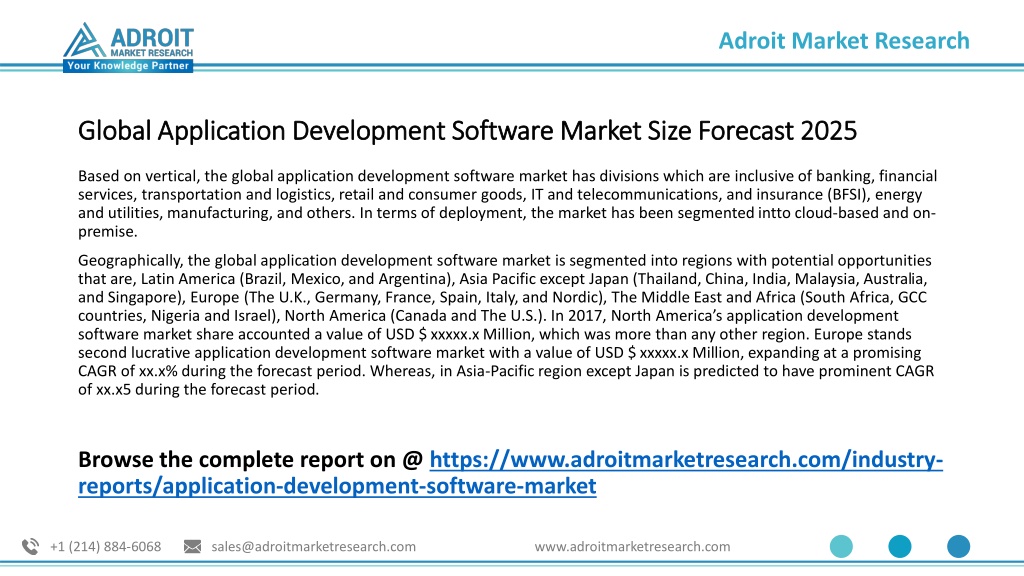 ADROIT
MARKET RESEARCH
Your Knowledge Partner

Adroit Market Research

Global Application Development Software Market Size Forecast 2025

Based on vertical, the global application development software market has divisions which are inclusive of banking, financial services, transportation and logistics, retail and consumer goods, IT and telecommunications, and insurance (BFSI), energy and utilities, manufacturing, and others. In terms of deployment, the market has been segmented intto cloud-based and on-premise.

Geographically, the global application development software market is segmented into regions with potential opportunities that are, Latin America (Brazil, Mexico, and Argentina), Asia Pacific except Japan (Thailand, China, India, Malaysia, Australia, and Singapore), Europe (The U.K., Germany, France, Spain, Italy, and Nordic), The Middle East and Africa (South Africa, GCC countries, Nigeria and Israel), North America (Canada and The U.S.). In 2017, North America's application development software market share accounted a value of USD $ xxxxx.x Million, which was more than any other region. Europe stands second lucrative application development software market with a value of USD $ xxxxx.x Million, expanding at a promising CAGR of xx.x% during the forecast period. Whereas, in Asia-Pacific region except Japan is predicted to have prominent CAGR of xx.x5 during the forecast period.

Browse the complete report on @ https://www.adroitmarketresearch.com/industry-reports/application-development-software-market

+1 (214) 884-6068 sales@adroitmarketresearch.com www.adroitmarketresearch.com